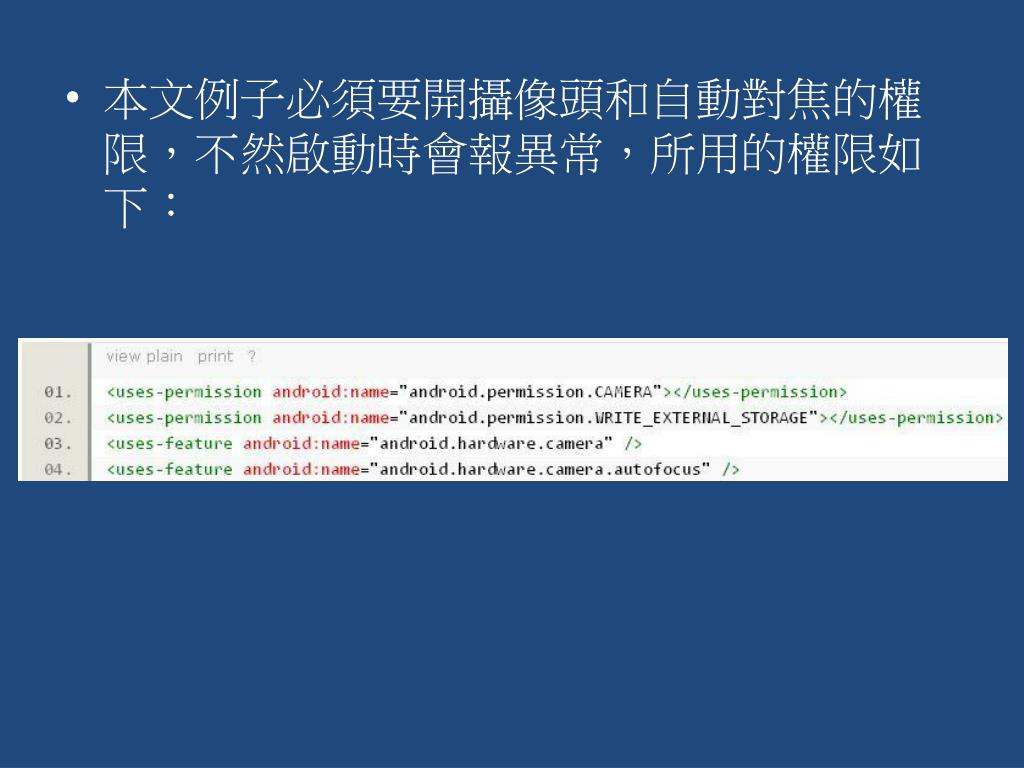 • 本文例子必須要開攝像頭和自動對焦的權限，不然啟動時會報異常，所用的權限如下：

view plain print ?

01. <uses-permission android:name="android.permission.CAMERA"></uses-permission>
02. <uses-permission android:name="android.permission.WRITE_EXTERNAL_STORAGE"></uses-permission>
03. <uses-feature android:name="android.hardware.camera" />
04. <uses-feature android:name="android.hardware.camera.autofocus" />